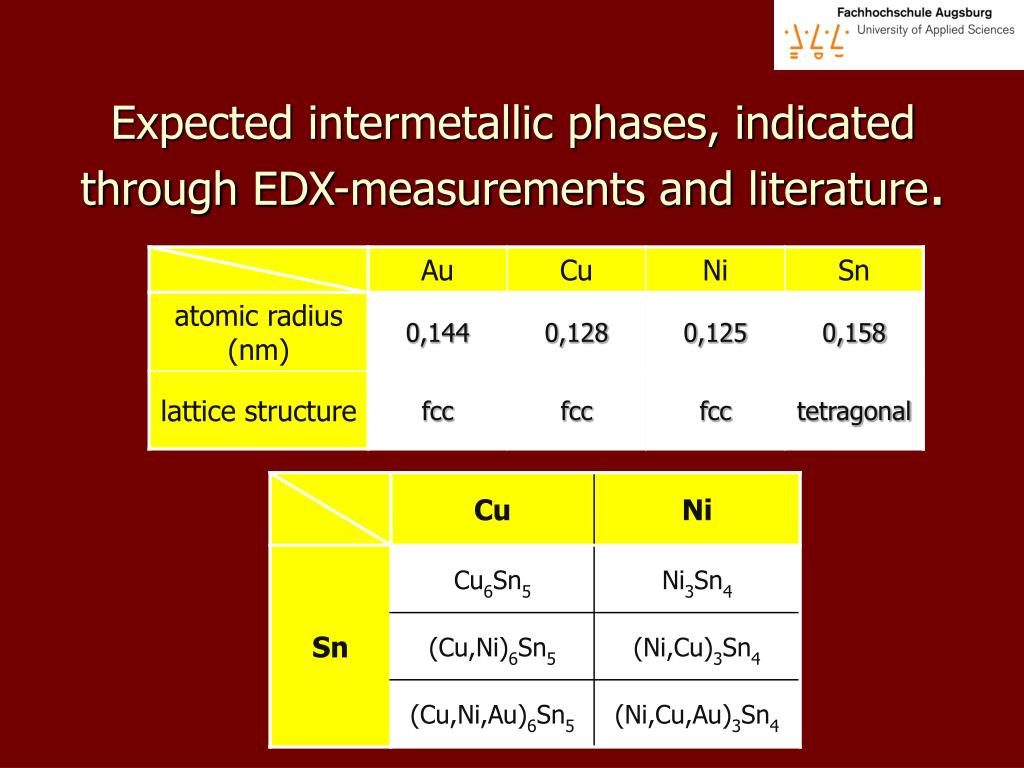 Fachhochschule Augsburg
University of Applied Sciences

Expected intermetallic phases, indicated through EDX-measurements and literature.

| | Au | Cu | Ni | Sn |
|---|---|---|---|---|
| atomic radius (nm) | 0,144 | 0,128 | 0,125 | 0,158 |
| lattice structure | fcc | fcc | fcc | tetragonal |

| | Cu | Ni |
|---|---|---|
| Sn | $Cu_6Sn_5$ | $Ni_3Sn_4$ |
| | $(Cu,Ni)_6Sn_5$ | $(Ni,Cu)_3Sn_4$ |
| | $(Cu,Ni,Au)_6Sn_5$ | $(Ni,Cu,Au)_3Sn_4$ |